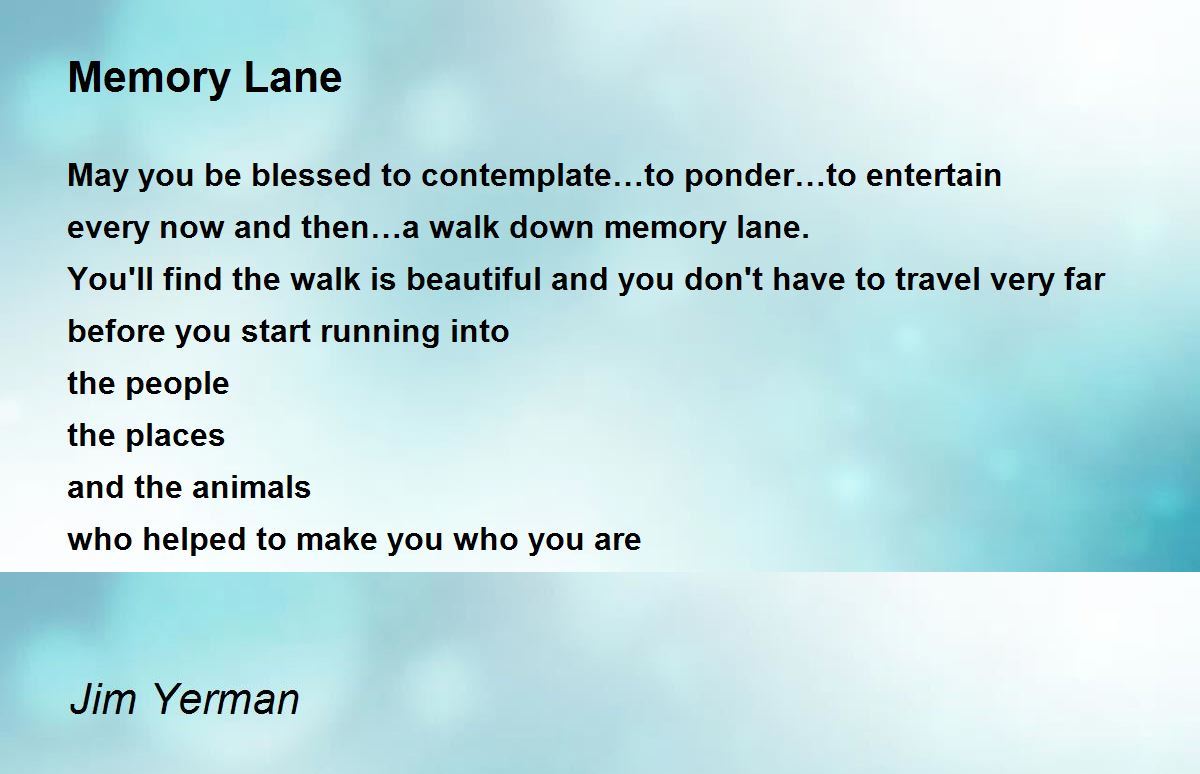 Memory Lane

May you be blessed to contemplate…to ponder…to entertain
every now and then…a walk down memory lane.
You'll find the walk is beautiful and you don't have to travel very far
before you start running into
the people
the places
and the animals
who helped to make you who you are

Jim Yerman